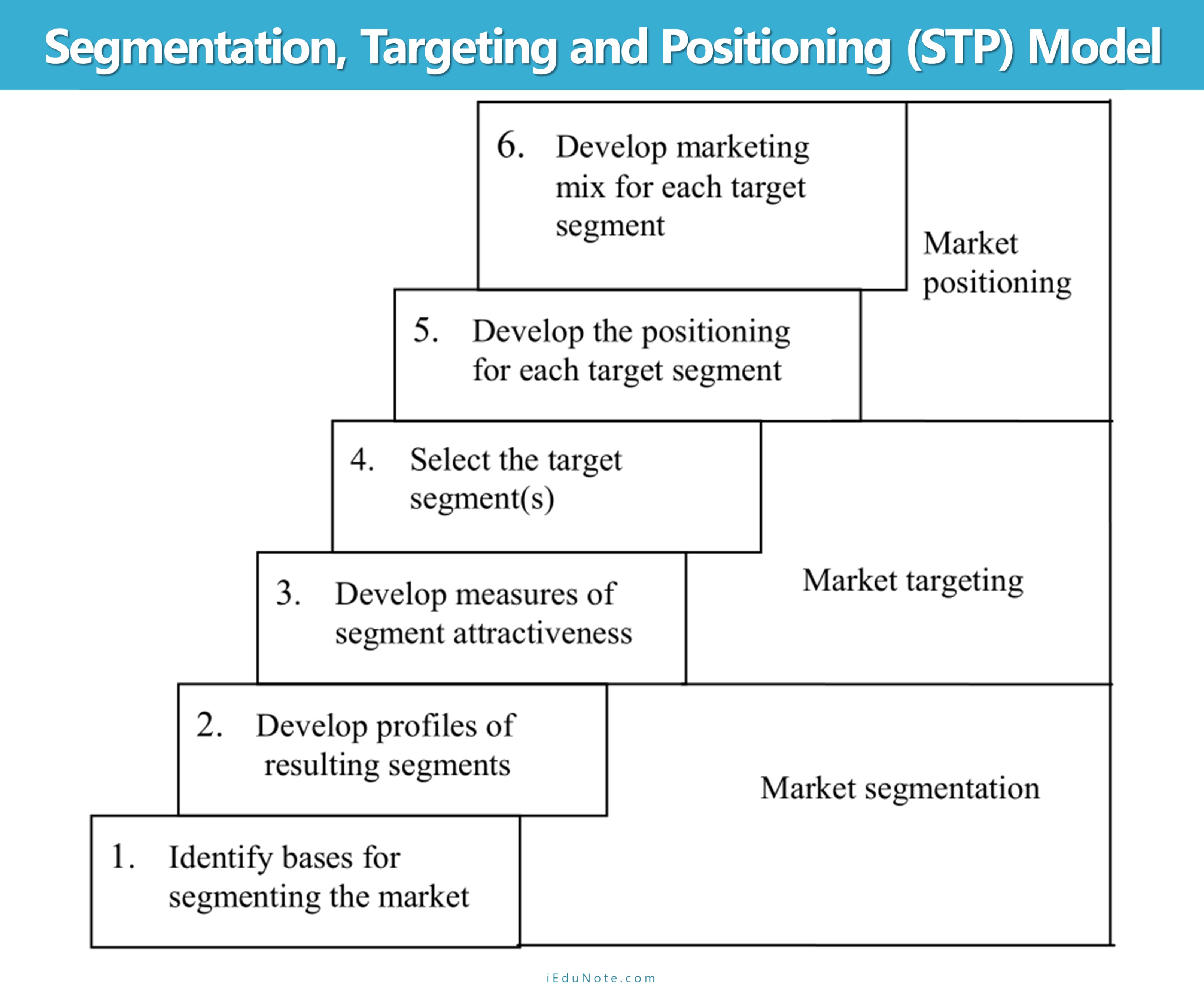 Segmentation, Targeting and Positioning (STP) Model

6. Develop marketing mix for each target segment

Market positioning

5. Develop the positioning for each target segment

4. Select the target segment(s)

Market targeting

3. Develop measures of segment attractiveness

2. Develop profiles of resulting segments

Market segmentation

1. Identify bases for segmenting the market

iEduNote.com